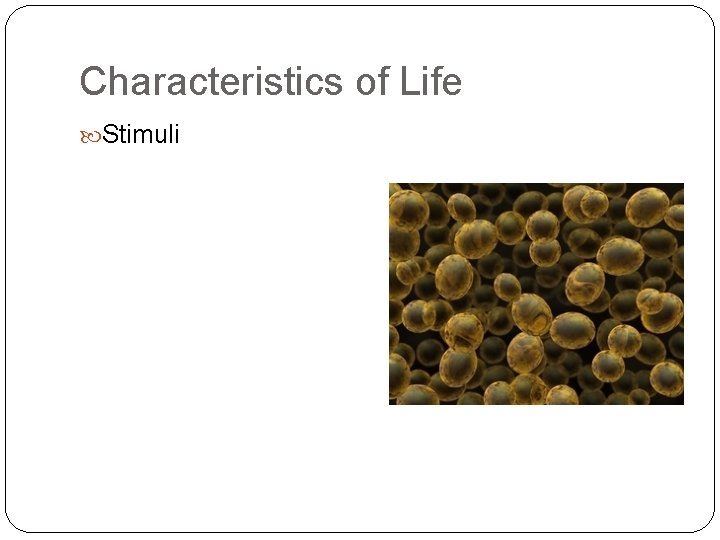 Characteristics of Life

Stimuli